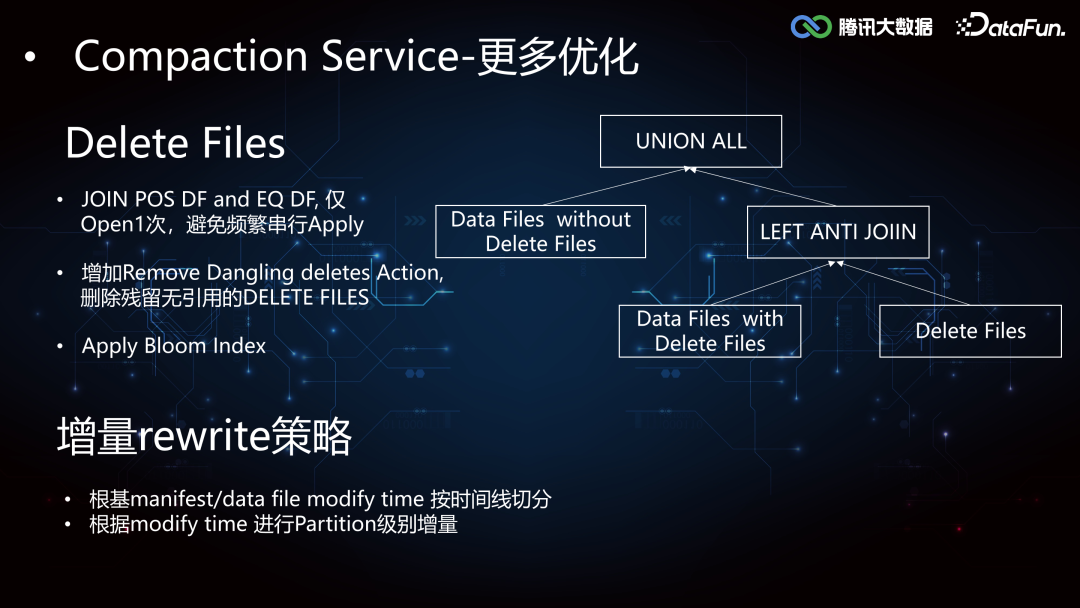 腾讯大数据 DataFun.

• Compaction Service-更多优化

Delete Files

• JOIN POS DF and EQ DF, 仅 Open1次，避免频繁串行Apply

• 增加Remove Dangling deletes Action, 删除残留无引用的DELETE FILES

• Apply Bloom Index

UNION ALL

Data Files without Delete Files

LEFT ANTI JOIIN

Data Files with Delete Files

Delete Files

增量rewrite策略

• 根基manifest/data file modify time 按时间线切分
• 根据modify time 进行Partition级别增量